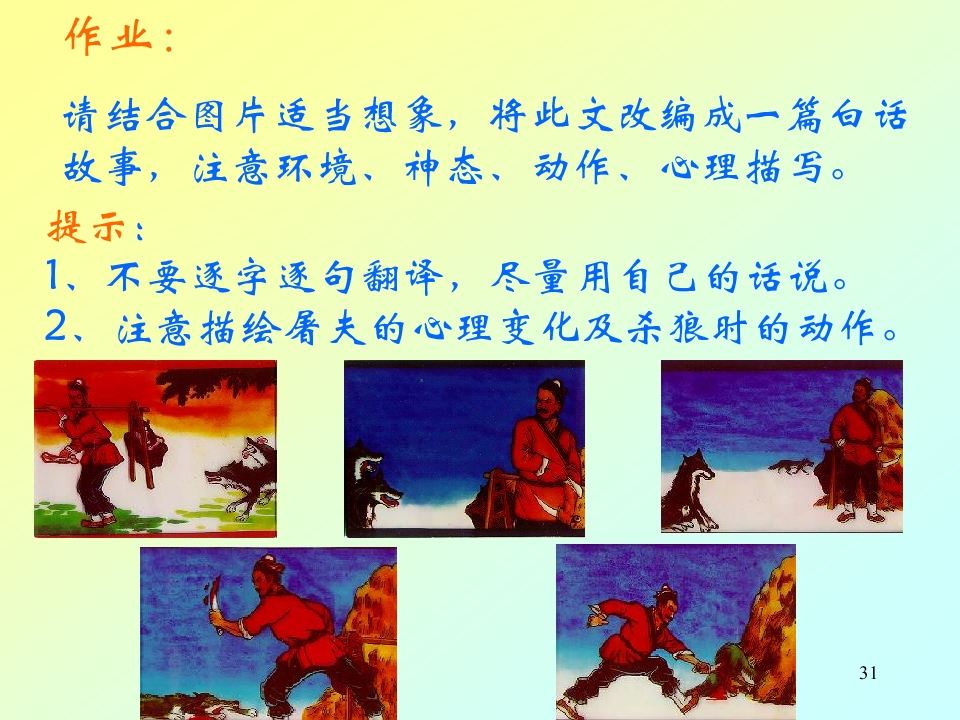 作业：

请结合图片适当想象，将此文改编成一篇白话故事，注意环境、神态、动作、心理描写。

提示：

1、不要逐字逐句翻译，尽量用自己的话说。

2、注意描绘屠夫的心理变化及杀狼时的动作。

31